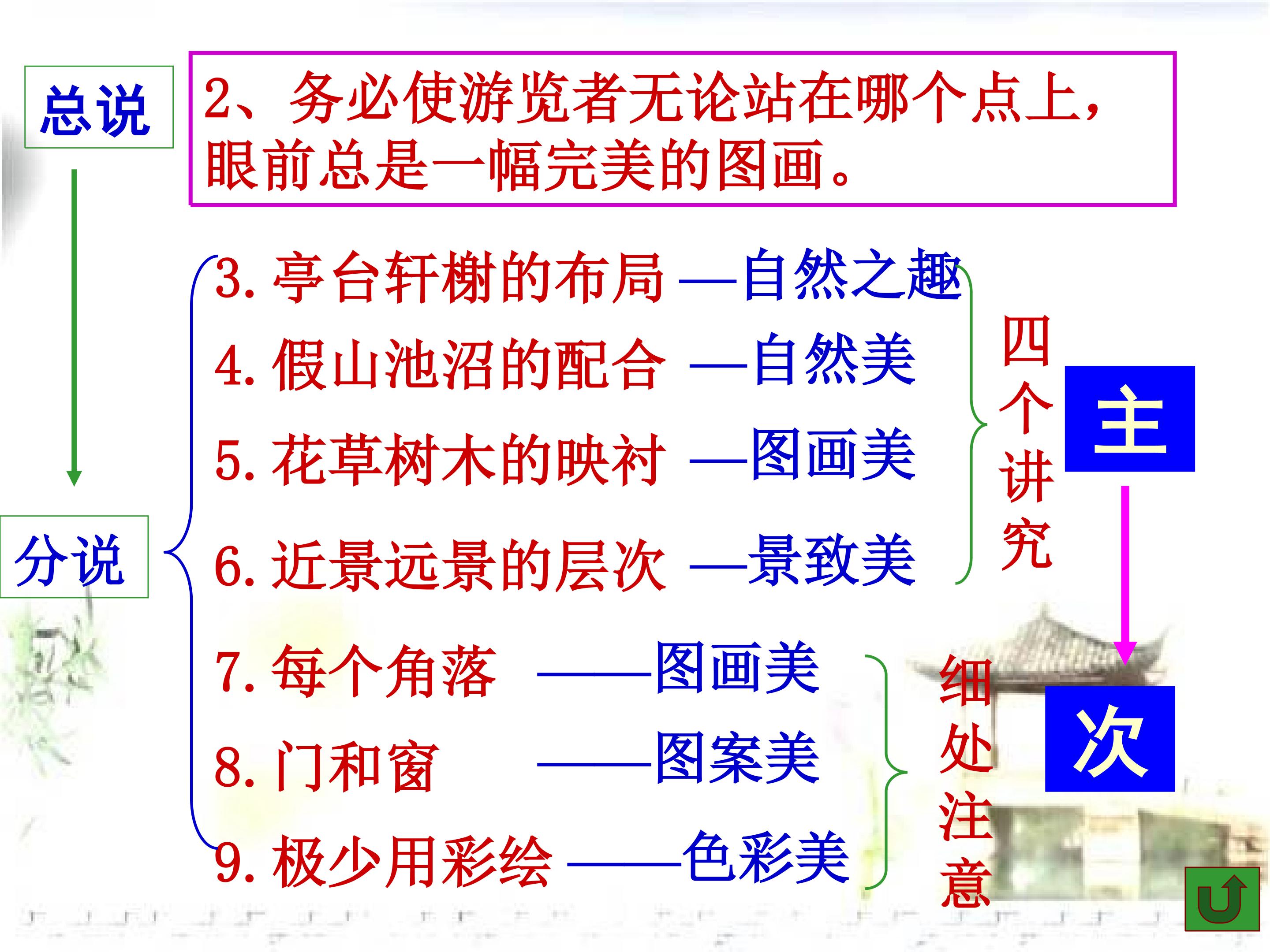 总说

2、务必使游览者无论站在哪个点上，眼前总是一幅完美的图画。

分说

3. 亭台轩榭的布局 —自然之趣
4. 假山池沼的配合 —自然美
5. 花草树木的映衬 —图画美
6. 近景远景的层次 —景致美

四个讲究

主

7. 每个角落 ——图画美
8. 门和窗 ——图案美
9. 极少用彩绘 ——色彩美

细处注意

次